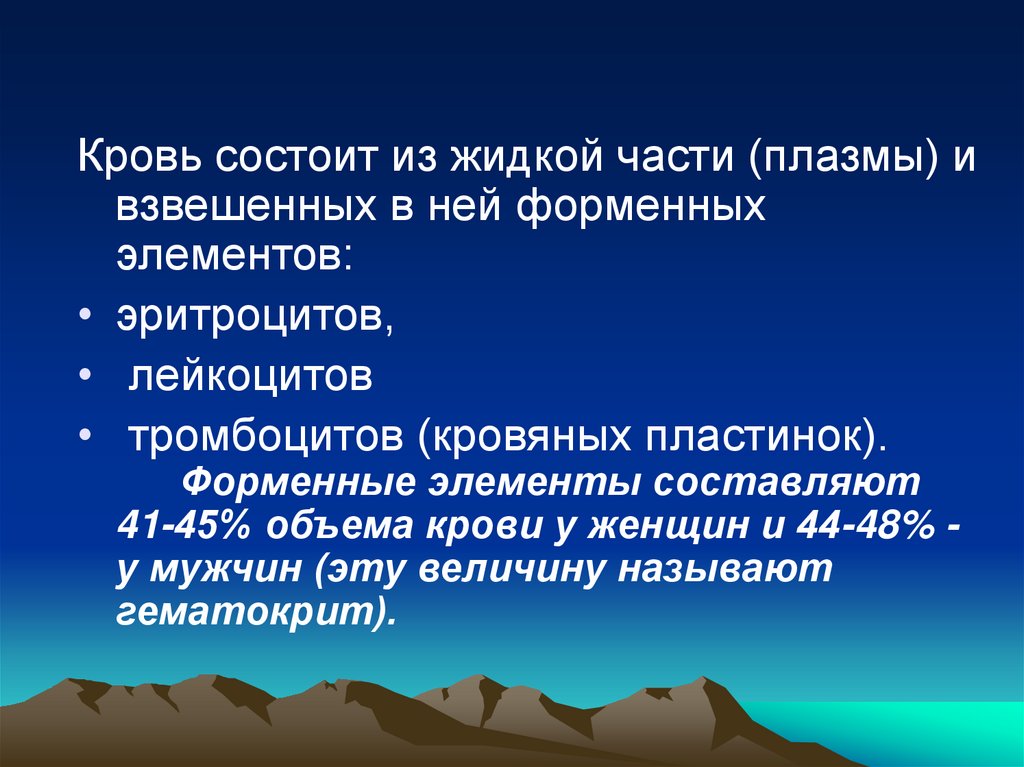 Кровь состоит из жидкой части (плазмы) и взвешенных в ней форменных элементов:

• эритроцитов,

• лейкоцитов

• тромбоцитов (кровяных пластинок).

Форменные элементы составляют 41-45% объема крови у женщин и 44-48% - у мужчин (эту величину называют гематокрит).